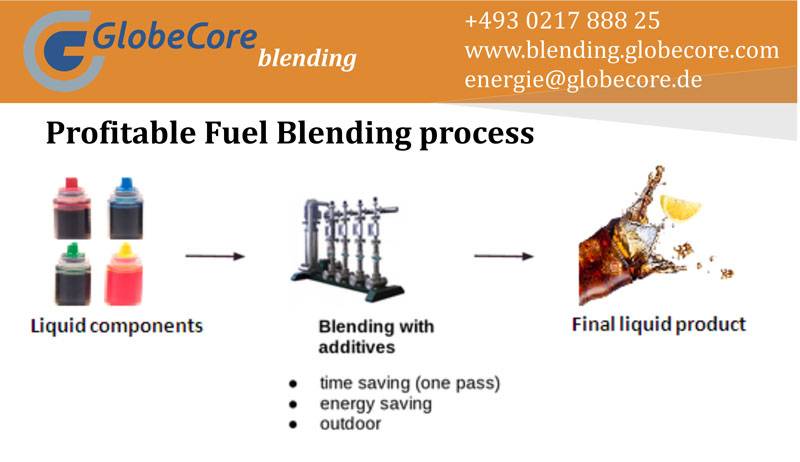 GlobeCore blending

+493 0217 888 25
www.blending.globecore.com
energie@globecore.de

Profitable Fuel Blending process

Liquid components

Blending with additives

- time saving (one pass)
- energy saving
- outdoor

Final liquid product